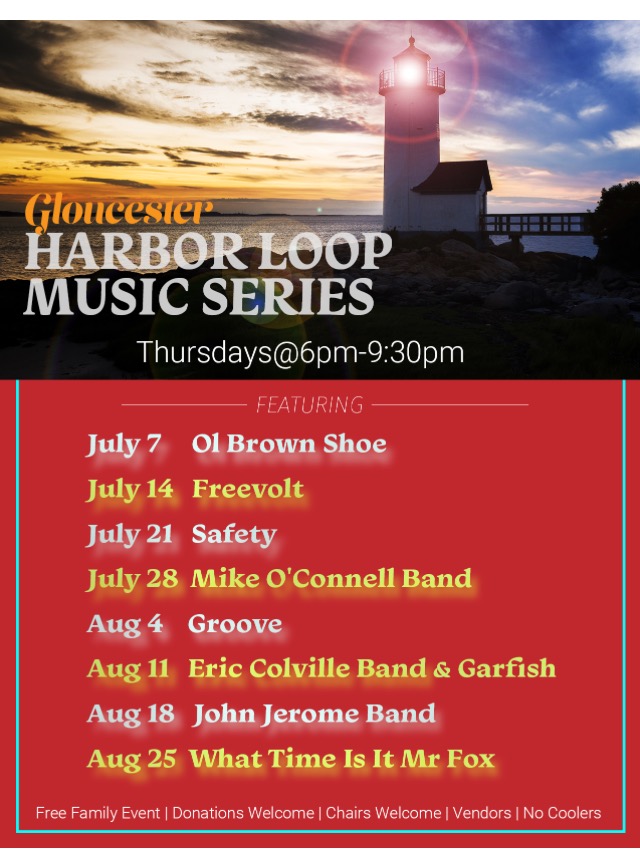 Gloucester
HARBOR LOOP
MUSIC SERIES
Thursdays@6pm-9:30pm

FEATURING

July 7 Ol Brown Shoe
July 14 Freevolt
July 21 Safety
July 28 Mike O'Connell Band
Aug 4 Groove
Aug 11 Eric Colville Band & Garfish
Aug 18 John Jerome Band
Aug 25 What Time Is It Mr Fox

Free Family Event | Donations Welcome | Chairs Welcome | Vendors | No Coolers